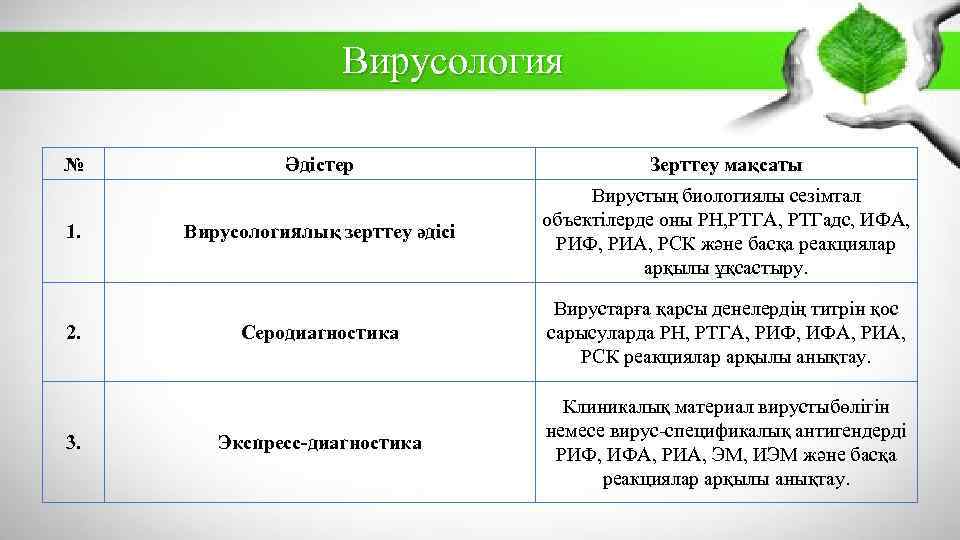 Вирусология

| № | Әдістер | Зерттеу мақсаты |
|---|---|---|
| 1. | Вирусологиялық зерттеу әдісі | Вирустың биологиялы сезімтал объектілерде оны РН,РТГА, РТГадс, ИФА, РИФ, РИА, РСК және басқа реакциялар арқылы ұқсастыру. |
| 2. | Серодиагностика | Вирустарға қарсы денелердің титрін қос сарысуларда РН, РТГА, РИФ, ИФА, РИА, РСК реакциялар арқылы анықтау. |
| 3. | Экспресс-диагностика | Клиникалық материал вирустыбөлігін немесе вирус-спецификалық антигендерді РИФ, ИФА, РИА, ЭМ, ИЭМ және басқа реакциялар арқылы анықтау. |